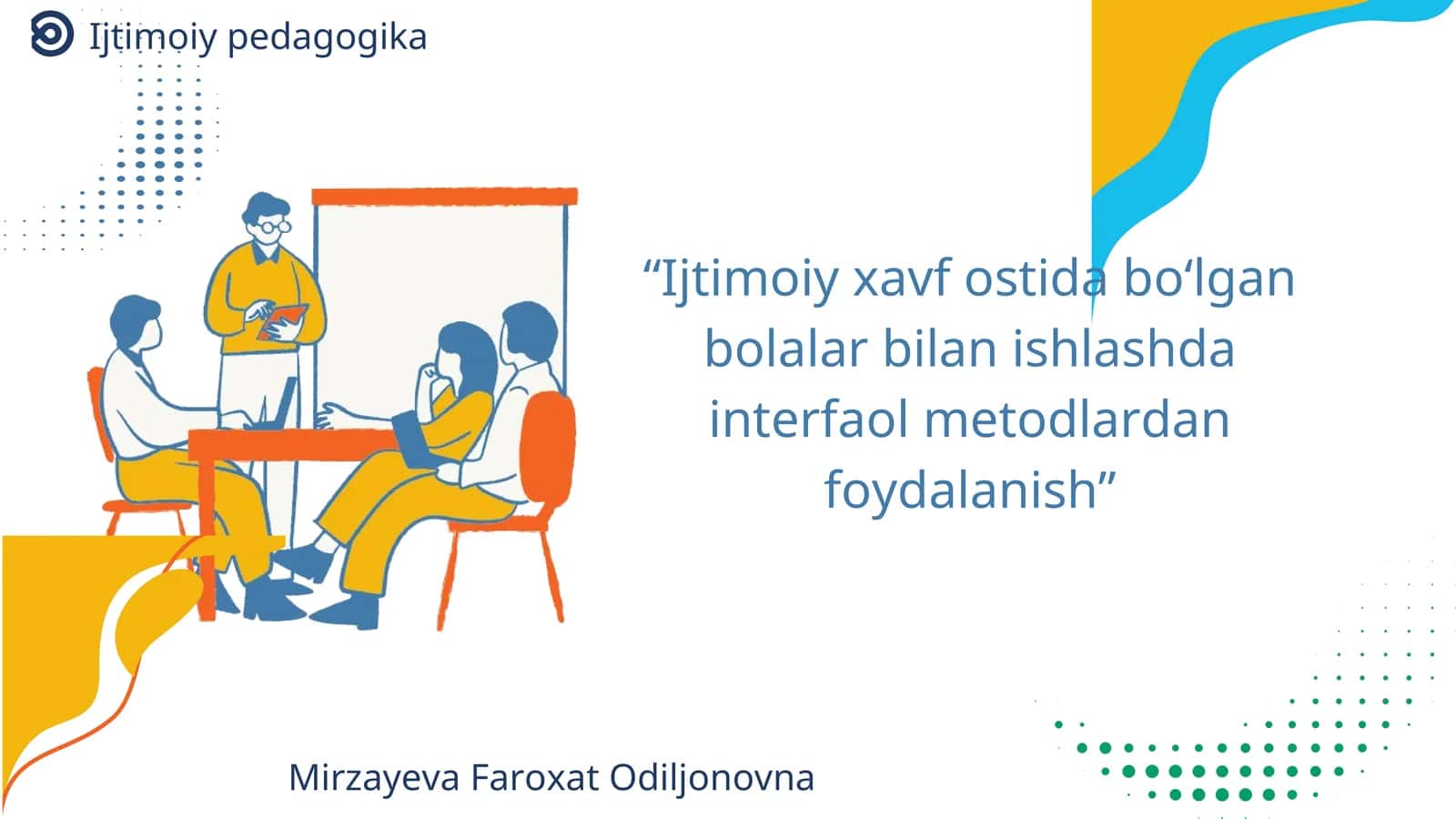 Ijtimoiy pedagogika

“Ijtimoiy xavf ostida bo‘lgan bolalar bilan ishlashda interfaol metodlardan foydalanish”

Mirzayeva Faroxat Odiljonovna